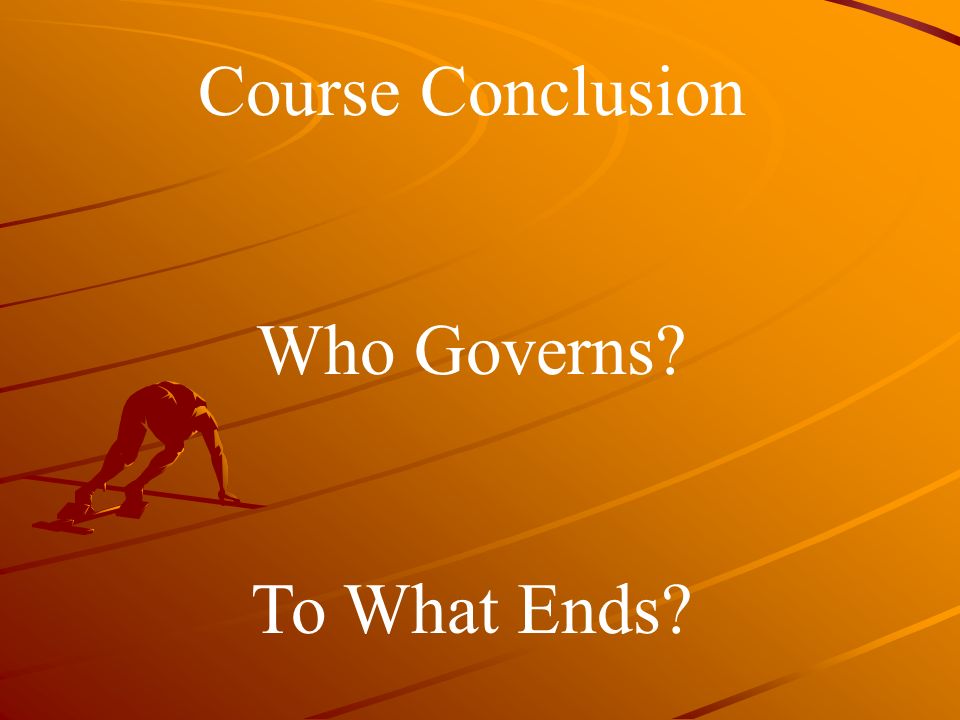 Course Conclusion

Who Governs?

To What Ends?